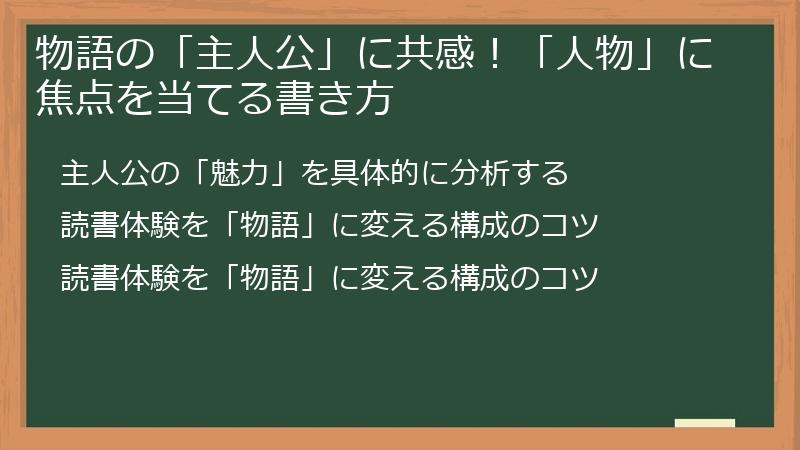 物語の「主人公」に共感！「人物」に焦点を当てる書き方

主人公の「魅力」を具体的に分析する

読書体験を「物語」に変える構成のコツ

読書体験を「物語」に変える構成のコツ